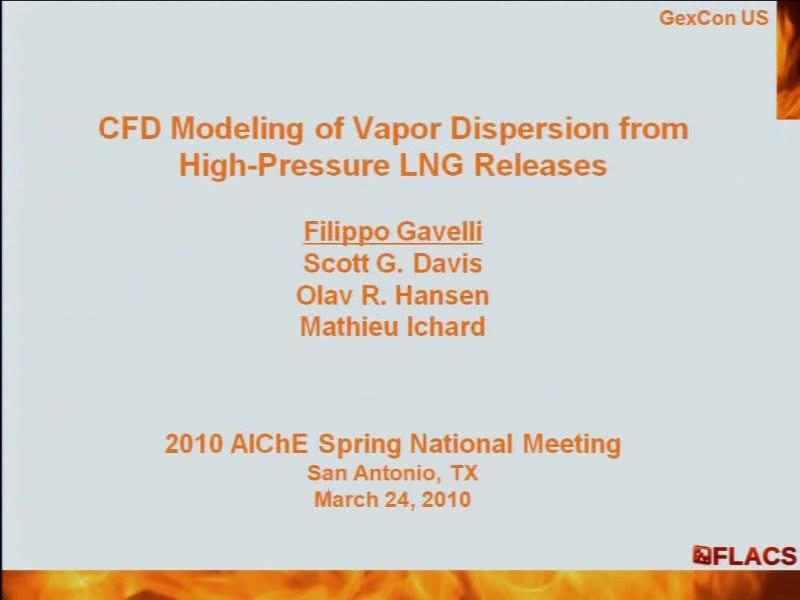 GexCon US

CFD Modeling of Vapor Dispersion from High-Pressure LNG Releases

Filippo Gavelli
Scott G. Davis
Olav R. Hansen
Mathieu Ichard

2010 AIChE Spring National Meeting
San Antonio, TX
March 24, 2010

FLACS